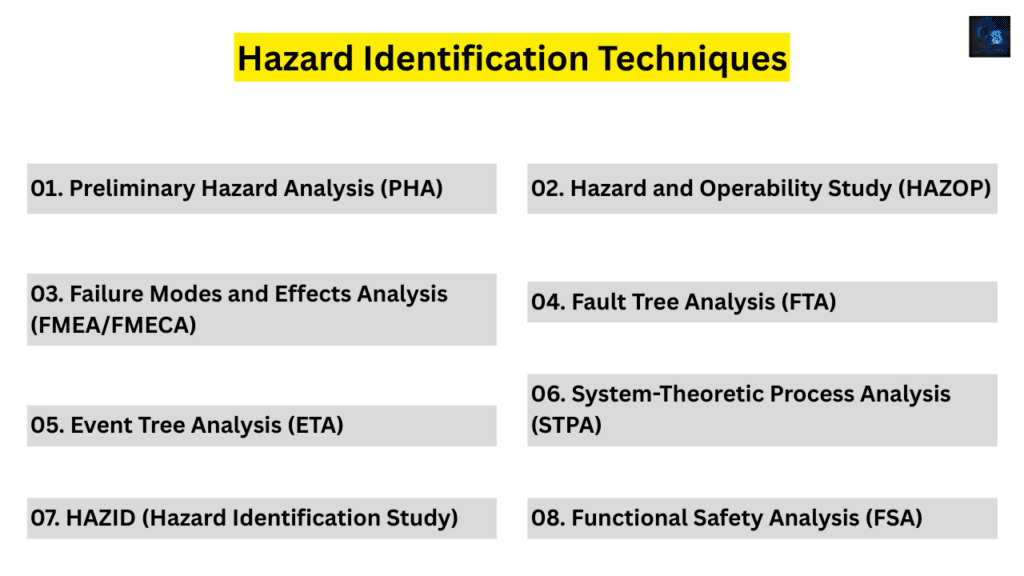 Hazard Identification Techniques

01. Preliminary Hazard Analysis (PHA)

02. Hazard and Operability Study (HAZOP)

03. Failure Modes and Effects Analysis (FMEA/FMECA)

04. Fault Tree Analysis (FTA)

05. Event Tree Analysis (ETA)

06. System-Theoretic Process Analysis (STPA)

07. HAZID (Hazard Identification Study)

08. Functional Safety Analysis (FSA)